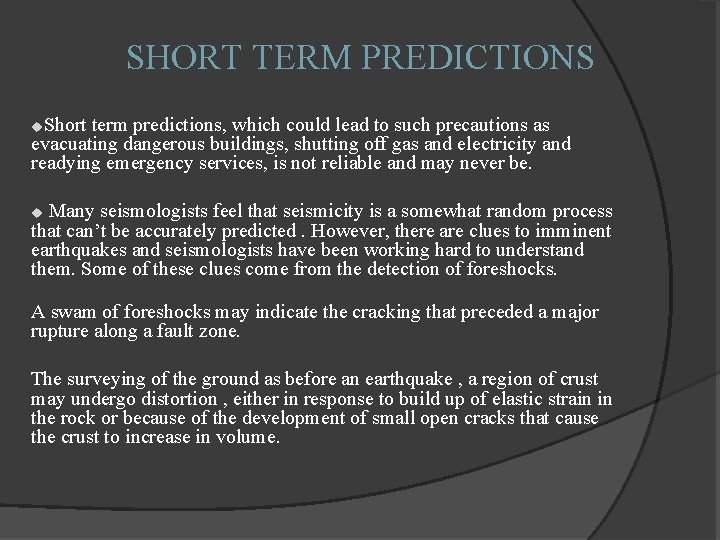 SHORT TERM PREDICTIONS

◆Short term predictions, which could lead to such precautions as evacuating dangerous buildings, shutting off gas and electricity and readying emergency services, is not reliable and may never be.

◆ Many seismologists feel that seismicity is a somewhat random process that can't be accurately predicted . However, there are clues to imminent earthquakes and seismologists have been working hard to understand them. Some of these clues come from the detection of foreshocks.

A swam of foreshocks may indicate the cracking that preceded a major rupture along a fault zone.

The surveying of the ground as before an earthquake , a region of crust may undergo distortion , either in response to build up of elastic strain in the rock or because of the development of small open cracks that cause the crust to increase in volume.